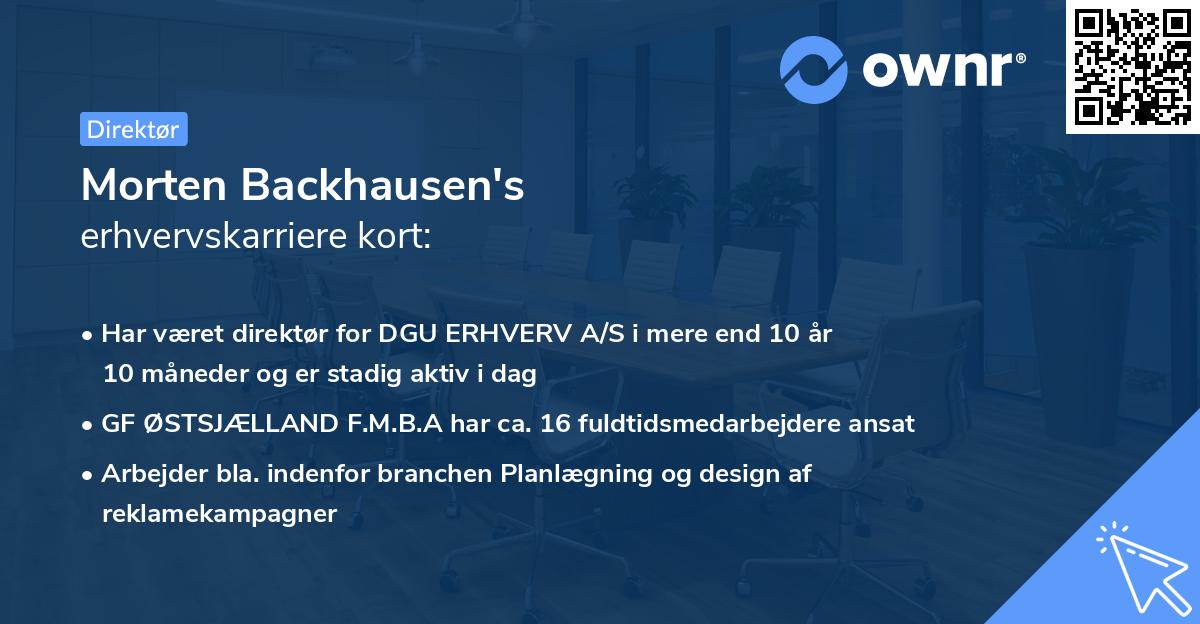 ownr®

Direktør

Morten Backhausen's
erhvervskarriere kort:

• Har været direktør for DGU ERHVERV A/S i mere end 10 år 10 måneder og er stadig aktiv i dag

• GF ØSTSJÆLLAND F.M.B.A har ca. 16 fuldtidsmedarbejdere ansat

• Arbejder bla. indenfor branchen Planlægning og design af reklamekampagner